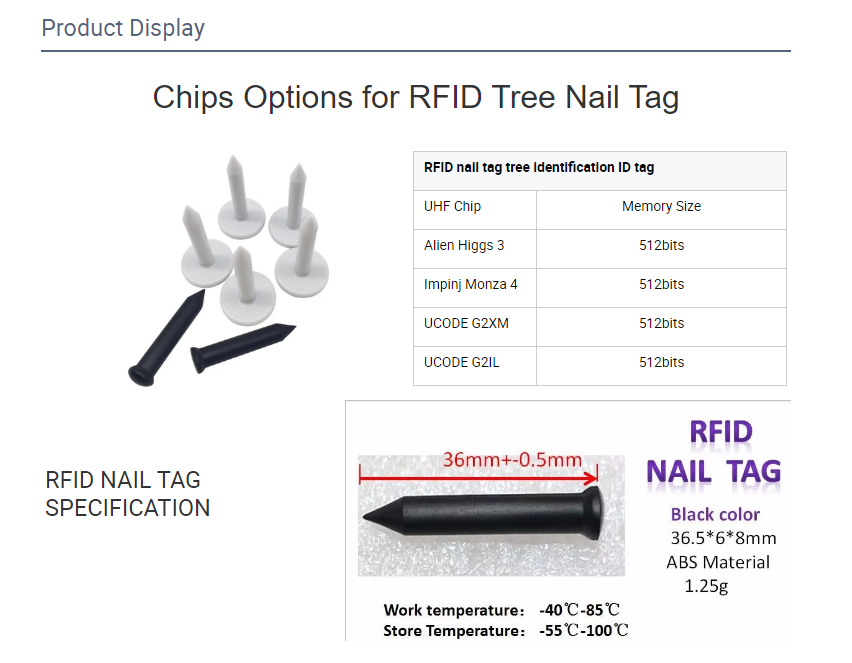 Product Display

Chips Options for RFID Tree Nail Tag

| RFID nail tag tree identification ID tag | |
|---|---|
| UHF Chip | Memory Size |
| Alien Higgs 3 | 512bits |
| Impinj Monza 4 | 512bits |
| UCODE G2XM | 512bits |
| UCODE G2IL | 512bits |

RFID NAIL TAG SPECIFICATION

36mm+-0.5mm

RFID NAIL TAG

Black color
36.5*6*8mm
ABS Material
1.25g

Work temperature: -40℃-85℃
Store Temperature: -55℃-100℃